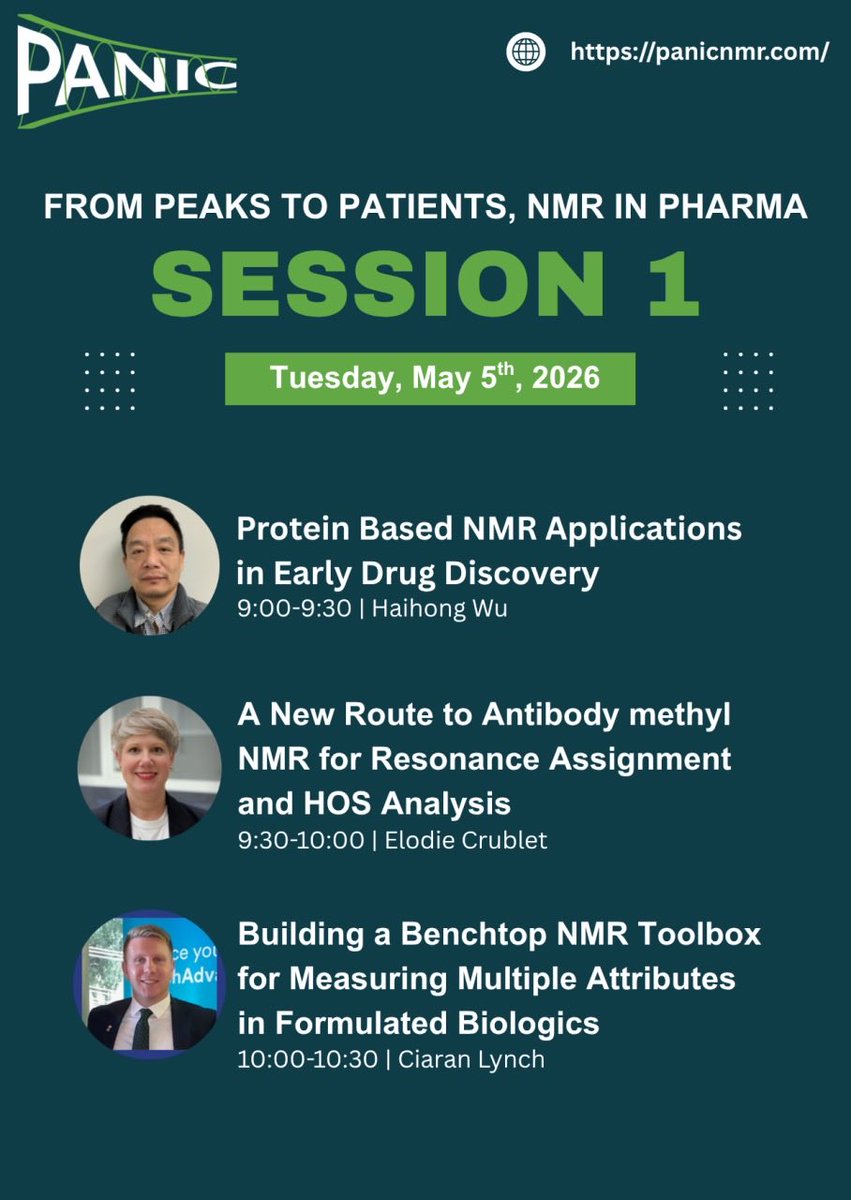 PANIC

https://panicnmr.com/

FROM PEAKS TO PATIENTS, NMR IN PHARMA

SESSION 1

Tuesday, May 5$^{th}$, 2026

Protein Based NMR Applications in Early Drug Discovery
9:00-9:30 | Haihong Wu

A New Route to Antibody methyl NMR for Resonance Assignment and HOS Analysis
9:30-10:00 | Elodie Crublet

ce you
hAdva

Building a Benchtop NMR Toolbox for Measuring Multiple Attributes in Formulated Biologics
10:00-10:30 | Ciaran Lynch